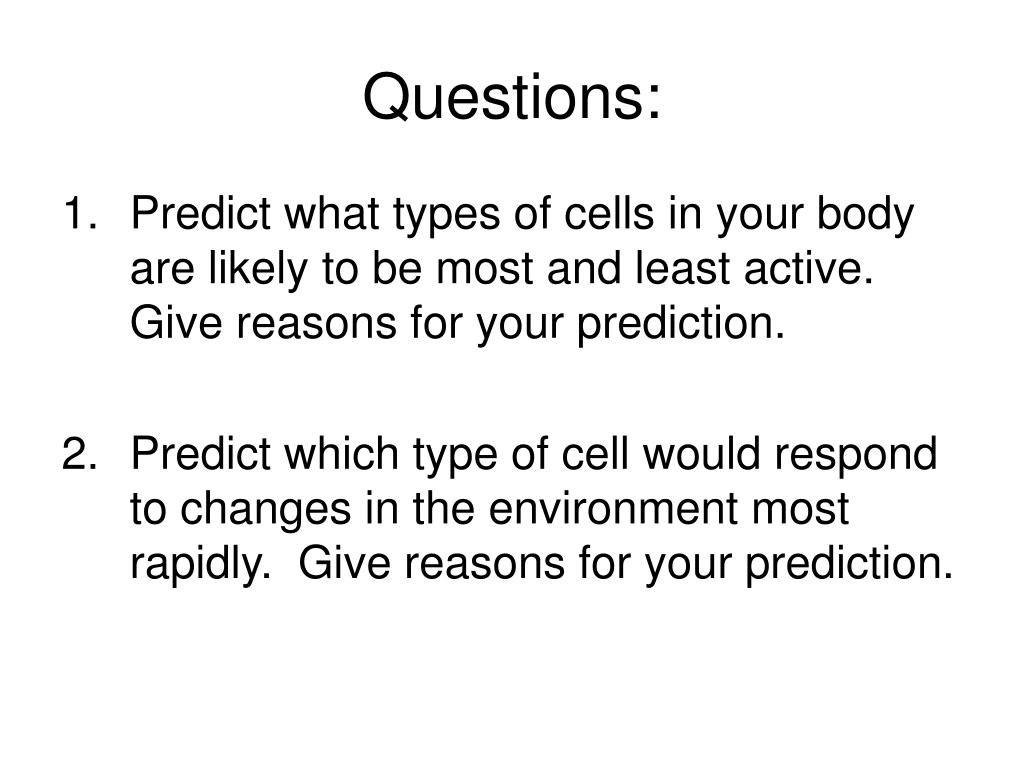 Questions:

1. Predict what types of cells in your body are likely to be most and least active. Give reasons for your prediction.

2. Predict which type of cell would respond to changes in the environment most rapidly. Give reasons for your prediction.